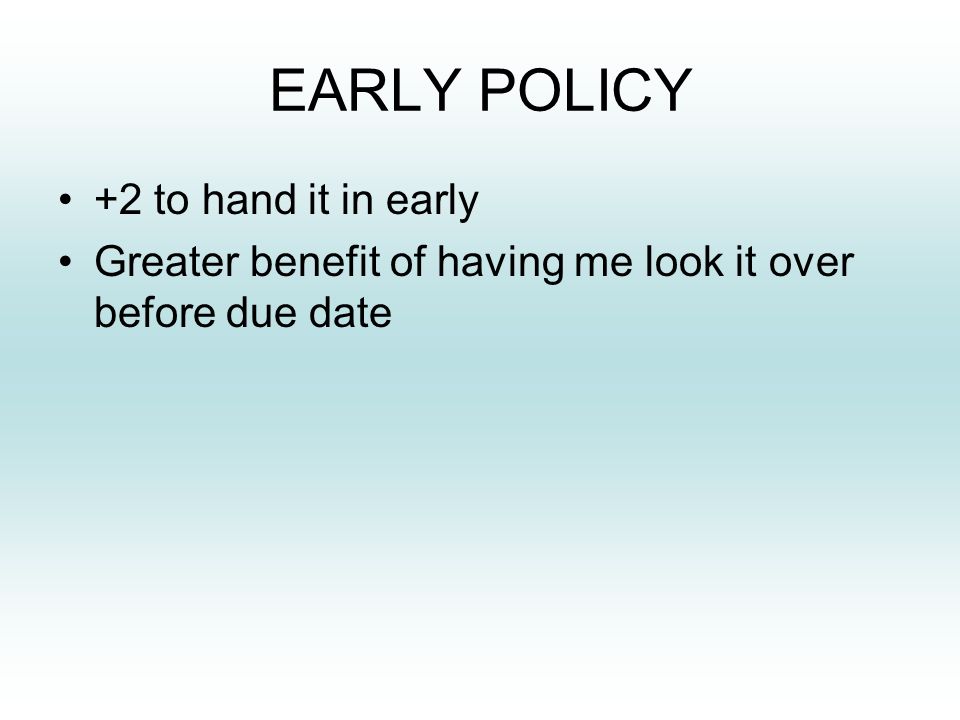 EARLY POLICY

• +2 to hand it in early
• Greater benefit of having me look it over before due date